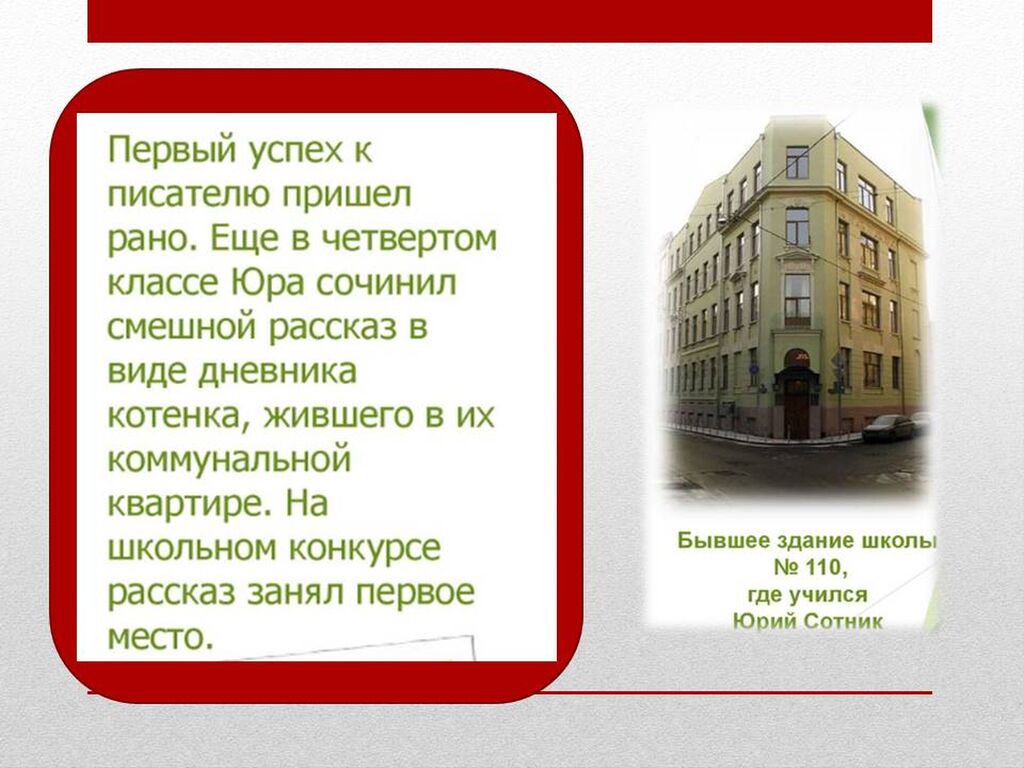 Первый успех к писателю пришел рано. Еще в четвертом классе Юра сочинил смешной рассказ в виде дневника котенка, жившего в их коммунальной квартире. На школьном конкурсе рассказ занял первое место.

Бывшее здание школы № 110, где учился Юрий Сотник